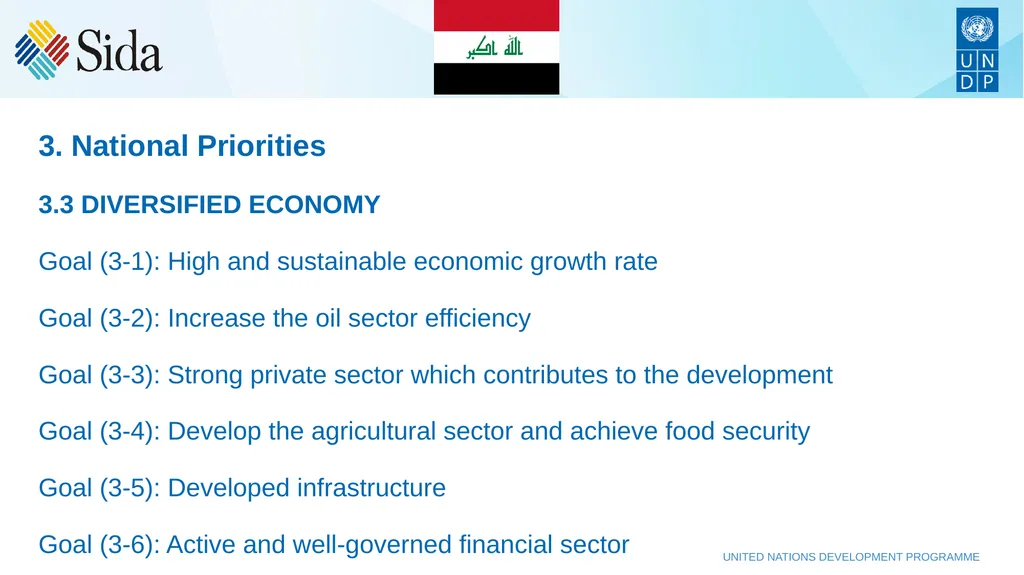 Sida

الله اكبر

U N
D P

3. National Priorities

3.3 DIVERSIFIED ECONOMY

Goal (3-1): High and sustainable economic growth rate

Goal (3-2): Increase the oil sector efficiency

Goal (3-3): Strong private sector which contributes to the development

Goal (3-4): Develop the agricultural sector and achieve food security

Goal (3-5): Developed infrastructure

Goal (3-6): Active and well-governed financial sector

UNITED NATIONS DEVELOPMENT PROGRAMME